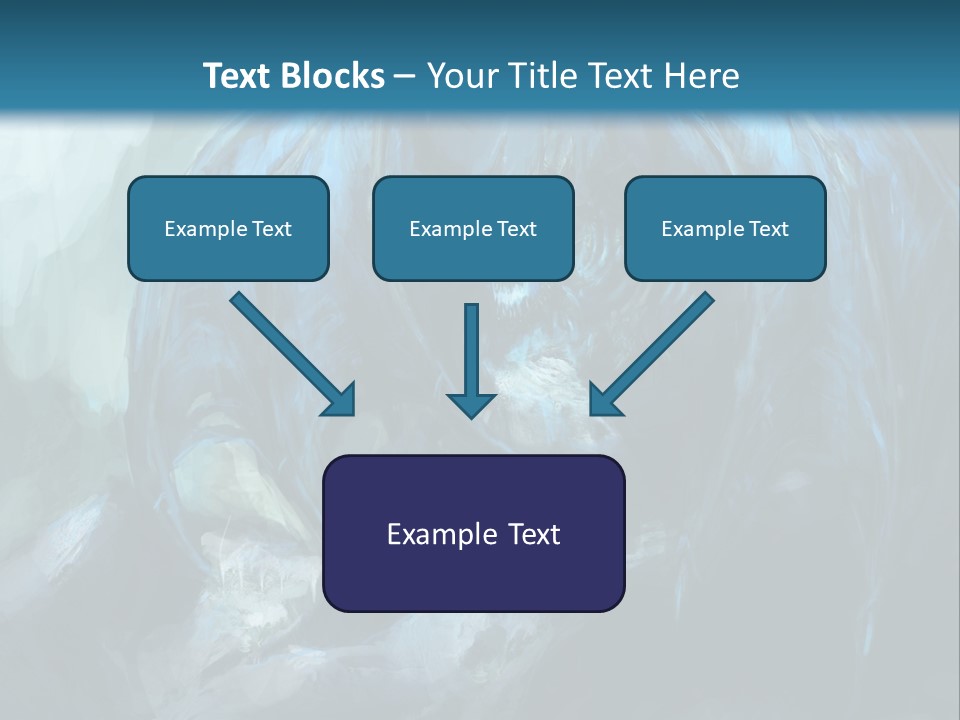 Text Blocks – Your Title Text Here

Example Text

Example Text

Example Text

Example Text